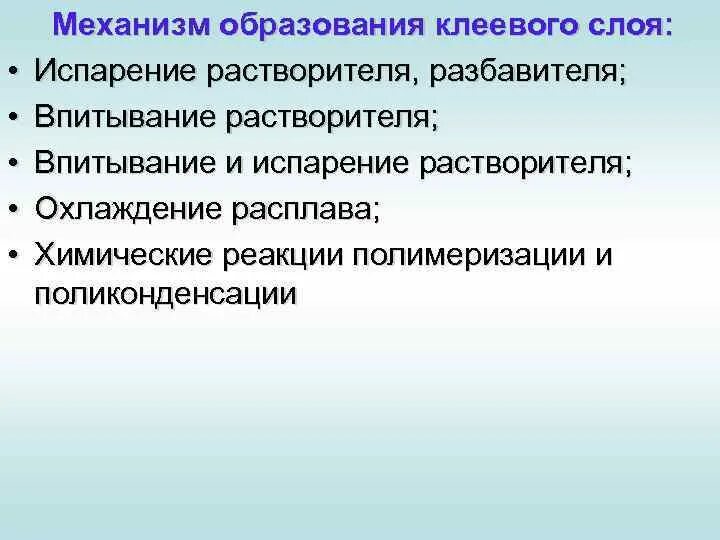 Механизм образования клеевого слоя:
• Испарение растворителя, разбавителя;
• Впитывание растворителя;
• Впитывание и испарение растворителя;
• Охлаждение расплава;
• Химические реакции полимеризации и поликонденсации